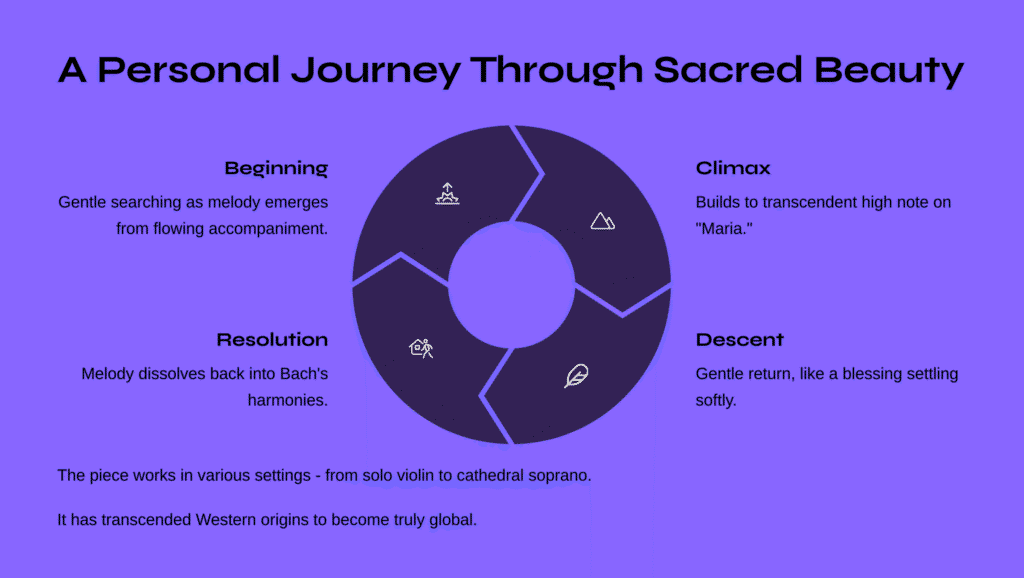 A Personal Journey Through Sacred Beauty

Beginning

Gentle searching as melody emerges from flowing accompaniment.

Climax

Builds to transcendent high note on "Maria."

Resolution

Melody dissolves back into Bach's harmonies.

Descent

Gentle return, like a blessing settling softly.

The piece works in various settings - from solo violin to cathedral soprano.

It has transcended Western origins to become truly global.